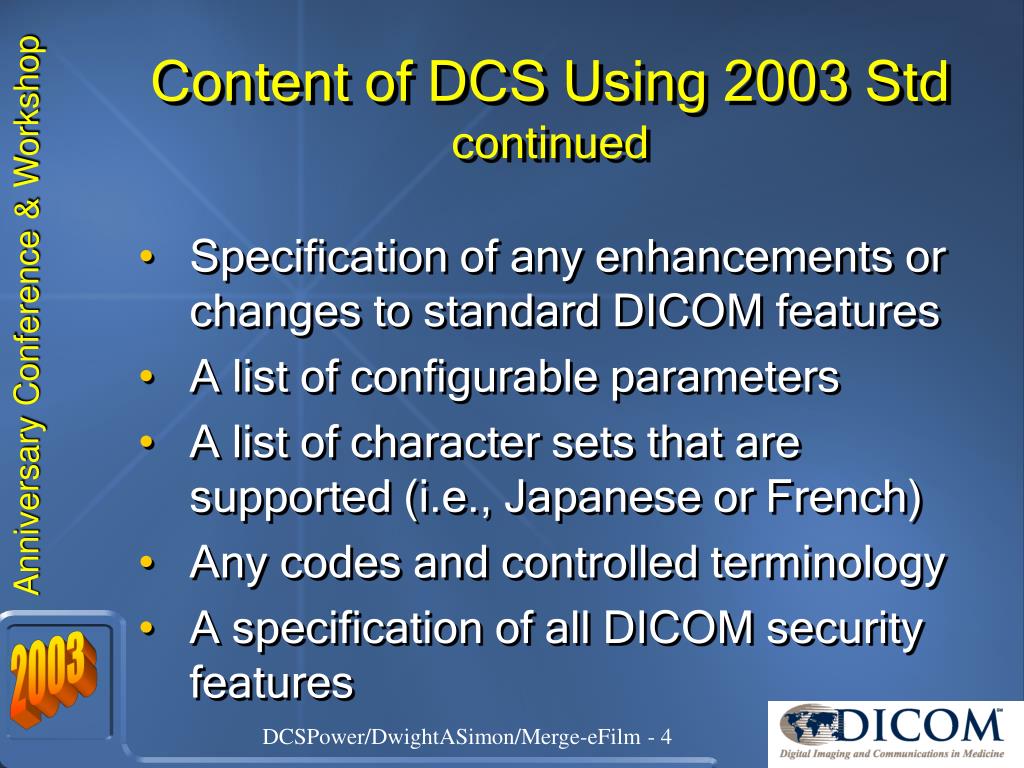 Anniversary Conference & Workshop

Content of DCS Using 2003 Std
continued

• Specification of any enhancements or changes to standard DICOM features
• A list of configurable parameters
• A list of character sets that are supported (i.e., Japanese or French)
• Any codes and controlled terminology
• A specification of all DICOM security features

2003

DCSPower/DwightASimon/Merge-eFilm - 4

DICOM
Digital Imaging and Communications in Medicine